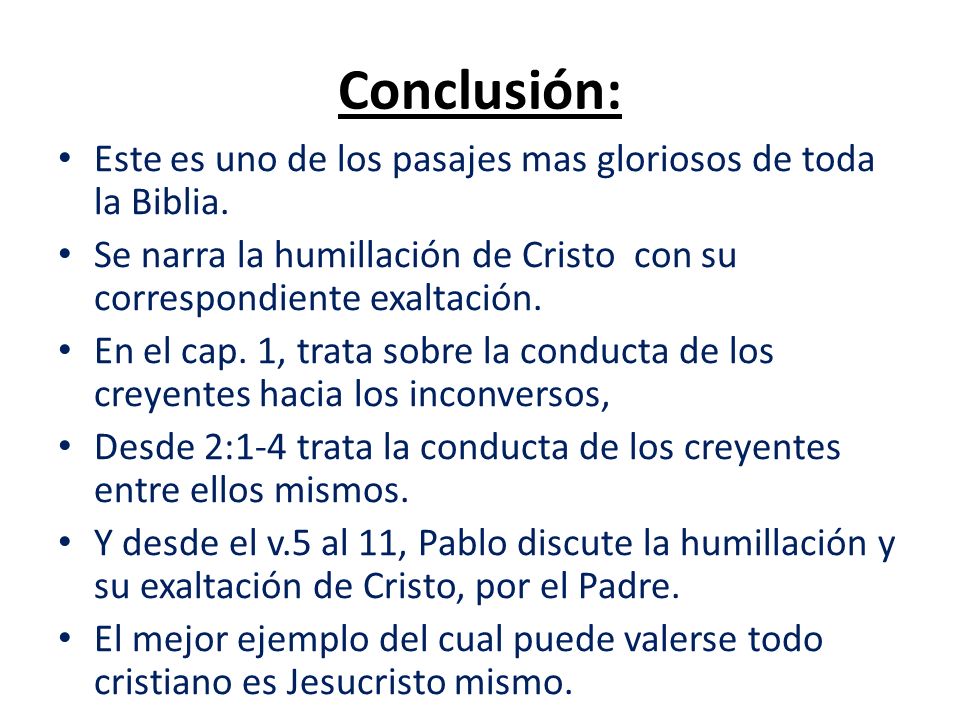 Conclusión:

• Este es uno de los pasajes mas gloriosos de toda la Biblia.
• Se narra la humillación de Cristo con su correspondiente exaltación.
• En el cap. 1, trata sobre la conducta de los creyentes hacia los inconversos,
• Desde 2:1-4 trata la conducta de los creyentes entre ellos mismos.
• Y desde el v.5 al 11, Pablo discute la humillación y su exaltación de Cristo, por el Padre.
• El mejor ejemplo del cual puede valerse todo cristiano es Jesucristo mismo.